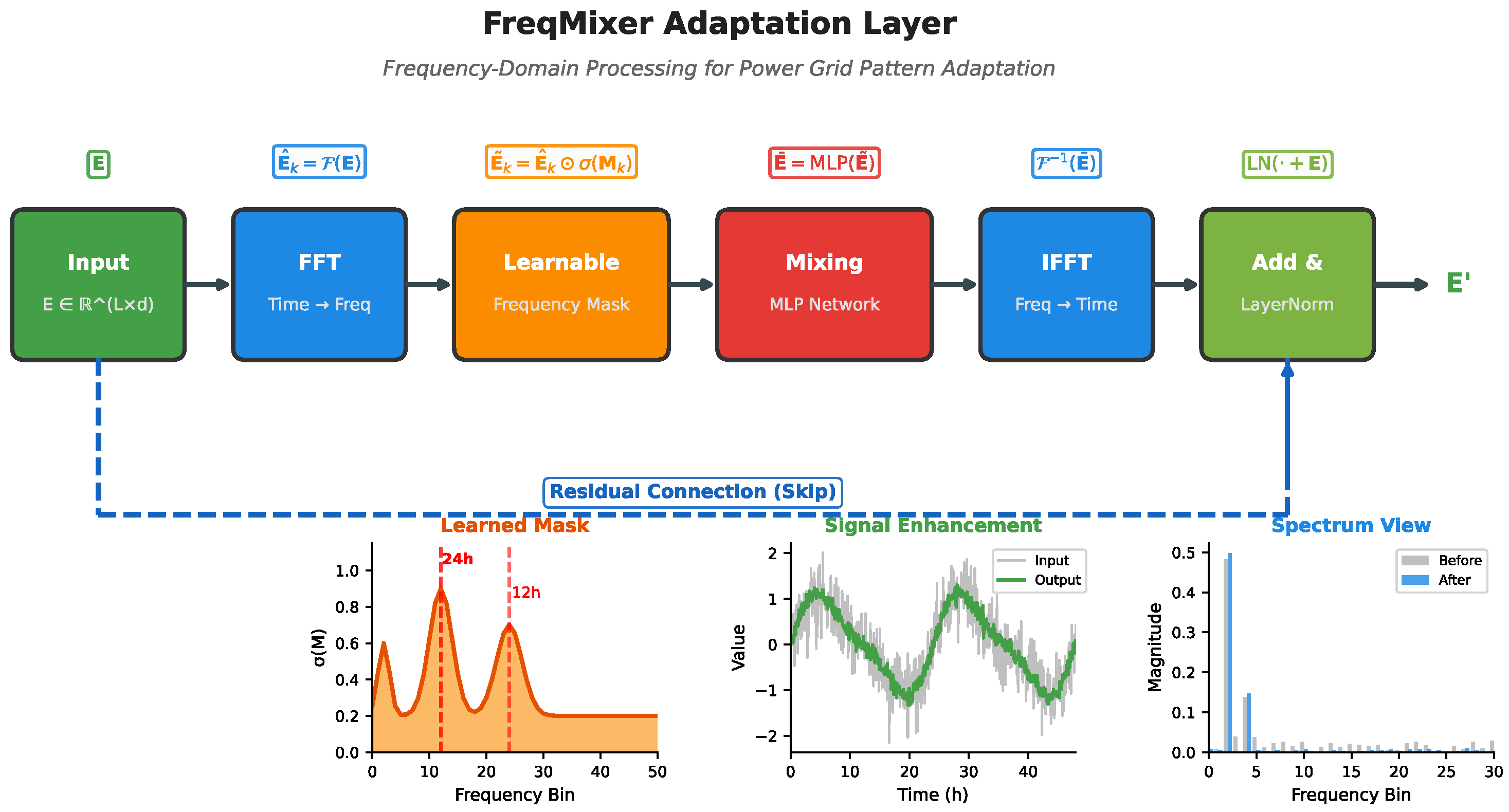 FreqMixer Adaptation Layer

Frequency-Domain Processing for Power Grid Pattern Adaptation

$\mathbf{E}$

$\hat{\mathbf{E}}_k = \mathcal{F}(\mathbf{E})$

$\tilde{\mathbf{E}}_k = \hat{\mathbf{E}}_k \odot \sigma(\mathbf{M}_k)$

$\bar{\mathbf{E}} = \mathrm{MLP}(\tilde{\mathbf{E}})$

$\mathcal{F}^{-1}(\bar{\mathbf{E}})$

$\mathrm{LN}(\cdot + \mathbf{E})$

Input
E ∈ ℝ^(L×d)

FFT
Time → Freq

Learnable
Frequency Mask

Mixing
MLP Network

IFFT
Freq → Time

Add &
LayerNorm

E'

Residual Connection (Skip)

Learned Mask

24h

12h

σ(M)

1.0
0.8
0.6
0.4
0.2
0.0

0 10 20 30 40 50

Frequency Bin

Signal Enhancement

Input
Output

Value

2
1
0
−1
−2

0 10 20 30 40

Time (h)

Spectrum View

Before
After

Magnitude

0.5
0.4
0.3
0.2
0.1
0.0

0 5 10 15 20 25 30

Frequency Bin